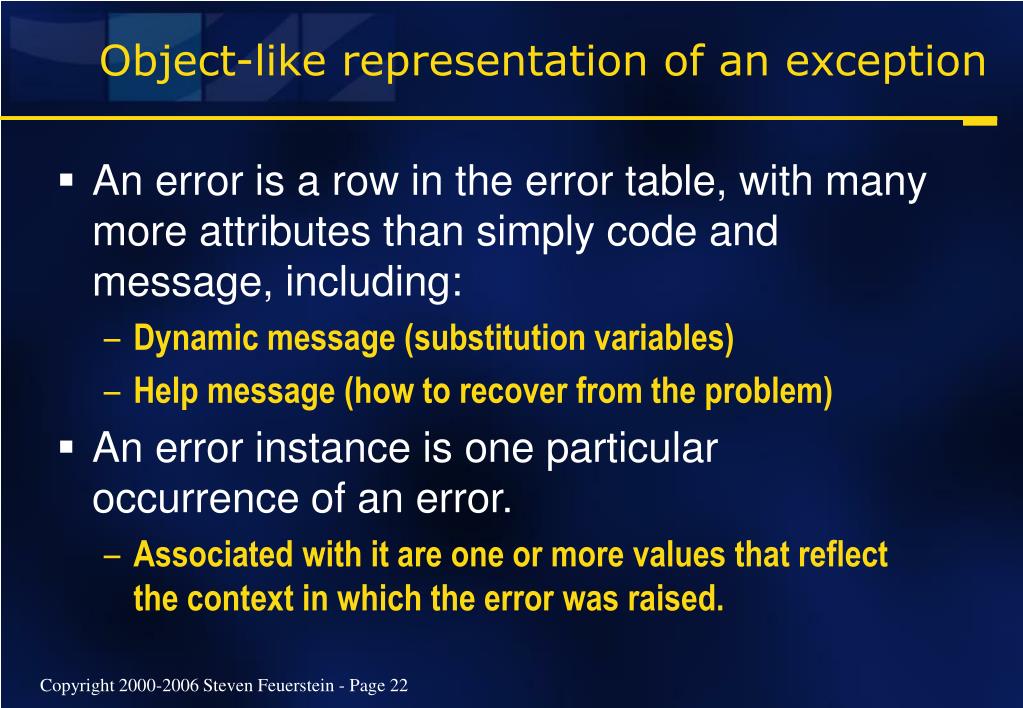 Object-like representation of an exception

▪ An error is a row in the error table, with many more attributes than simply code and message, including:

– Dynamic message (substitution variables)

– Help message (how to recover from the problem)

▪ An error instance is one particular occurrence of an error.

– Associated with it are one or more values that reflect the context in which the error was raised.

Copyright 2000-2006 Steven Feuerstein - Page 22